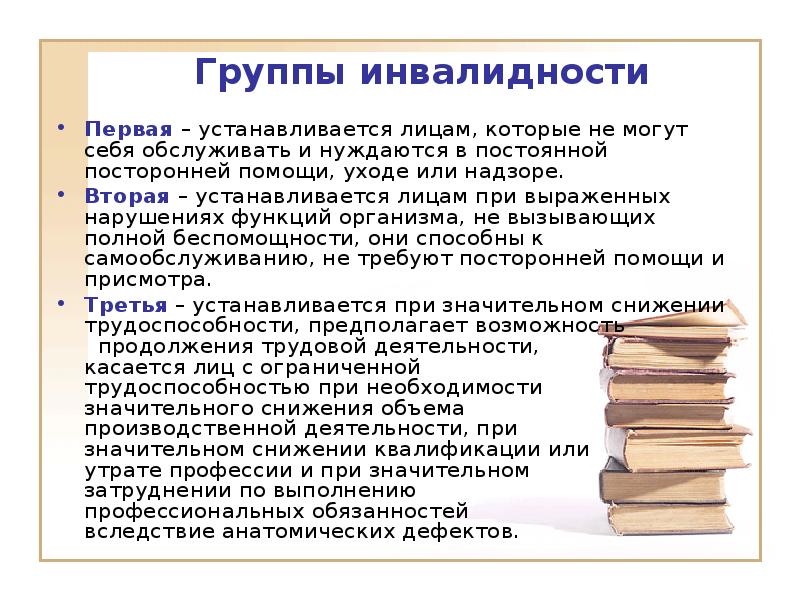 Группы инвалидности

• Первая – устанавливается лицам, которые не могут себя обслуживать и нуждаются в постоянной посторонней помощи, уходе или надзоре.

• Вторая – устанавливается лицам при выраженных нарушениях функций организма, не вызывающих полной беспомощности, они способны к самообслуживанию, не требуют посторонней помощи и присмотра.

• Третья – устанавливается при значительном снижении трудоспособности, предполагает возможность продолжения трудовой деятельности, касается лиц с ограниченной трудоспособностью при необходимости значительного снижения объема производственной деятельности, при значительном снижении квалификации или утрате профессии и при значительном затруднении по выполнению профессиональных обязанностей вследствие анатомических дефектов.